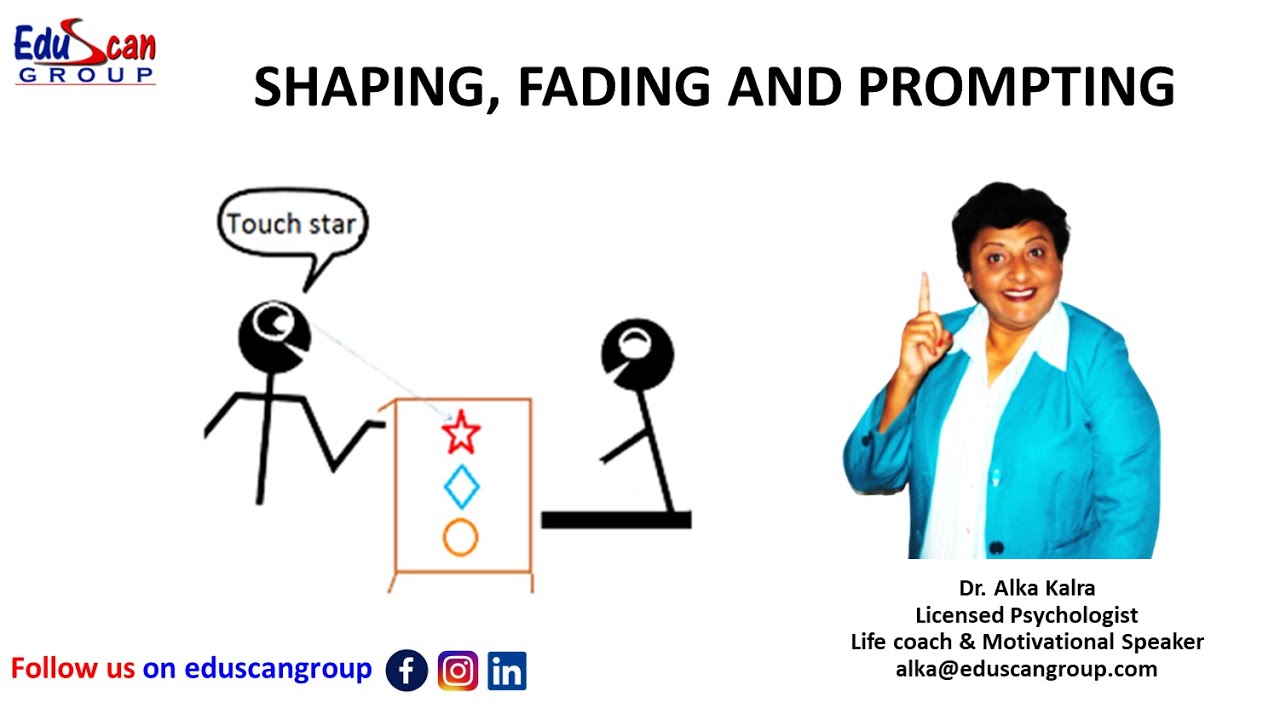 EduScan GROUP

SHAPING, FADING AND PROMPTING

Touch star

Dr. Alka Kalra
Licensed Psychologist
Life coach & Motivational Speaker
alka@eduscangroup.com

Follow us on eduscangroup